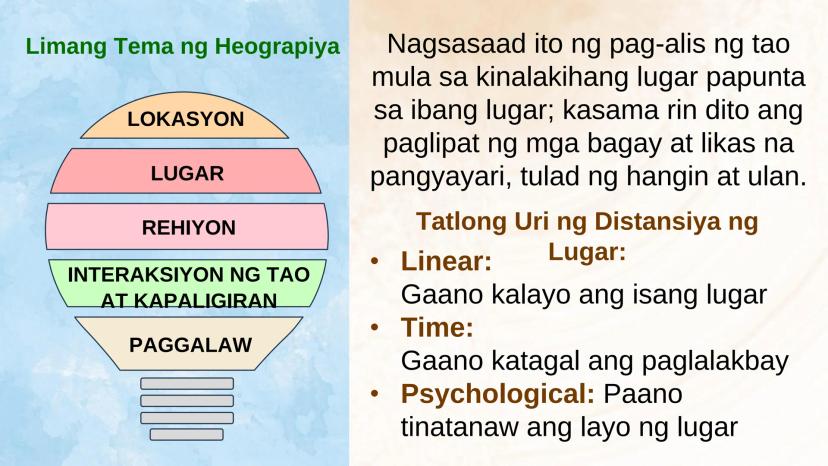 Limang Tema ng Heograpiya

LOKASYON

LUGAR

REHIYON

INTERAKSIYON NG TAO AT KAPALIGIRAN

PAGGALAW

Nagsasaad ito ng pag-alis ng tao mula sa kinalakihang lugar papunta sa ibang lugar; kasama rin dito ang paglipat ng mga bagay at likas na pangyayari, tulad ng hangin at ulan.

Tatlong Uri ng Distansiya ng Lugar:

• Linear:
Gaano kalayo ang isang lugar
• Time:
Gaano katagal ang paglalakbay
• Psychological: Paano tinatanaw ang layo ng lugar